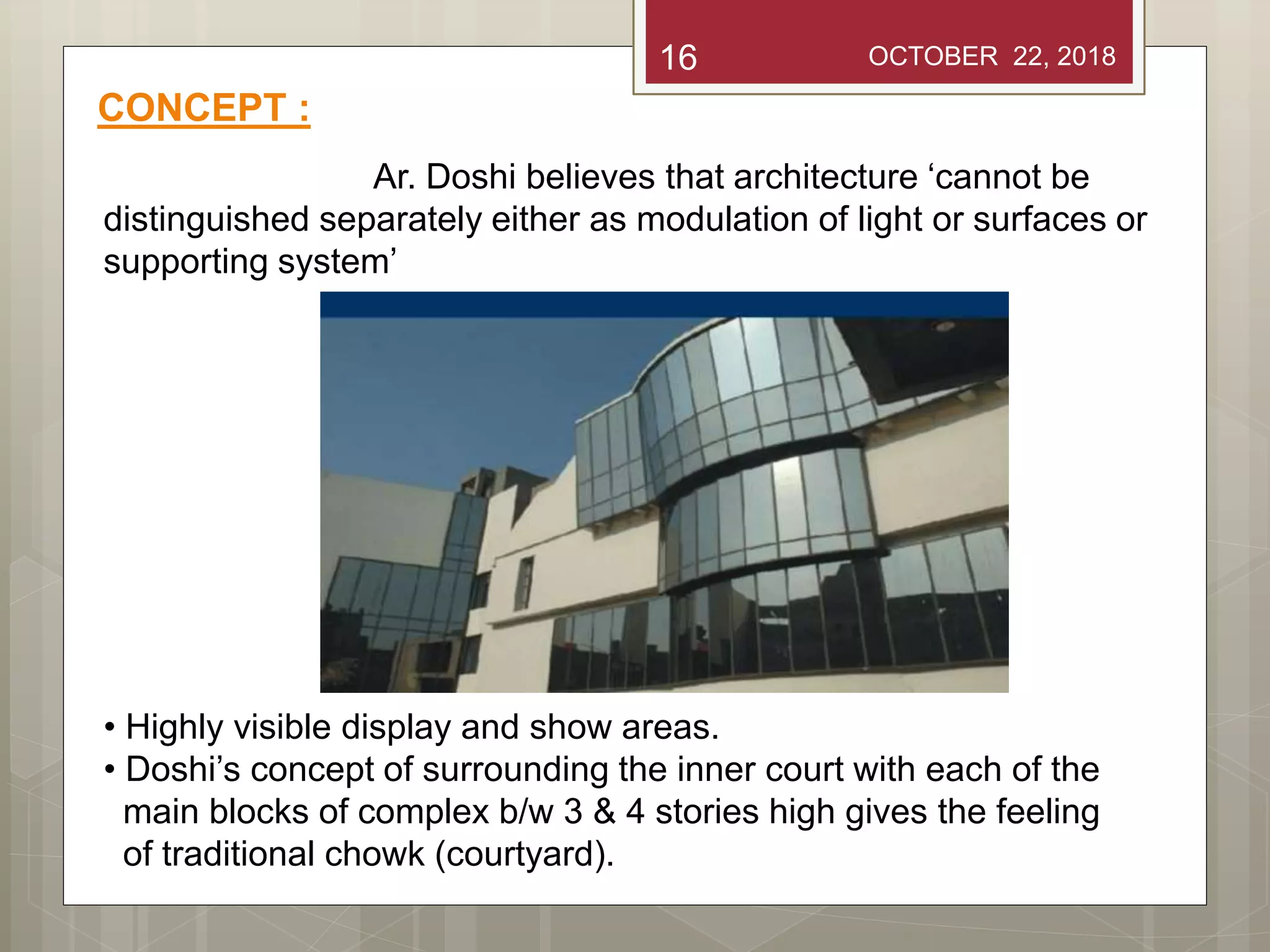 16 OCTOBER 22, 2018

CONCEPT :

Ar. Doshi believes that architecture ‘cannot be distinguished separately either as modulation of light or surfaces or supporting system’

• Highly visible display and show areas.
• Doshi’s concept of surrounding the inner court with each of the main blocks of complex b/w 3 & 4 stories high gives the feeling of traditional chowk (courtyard).